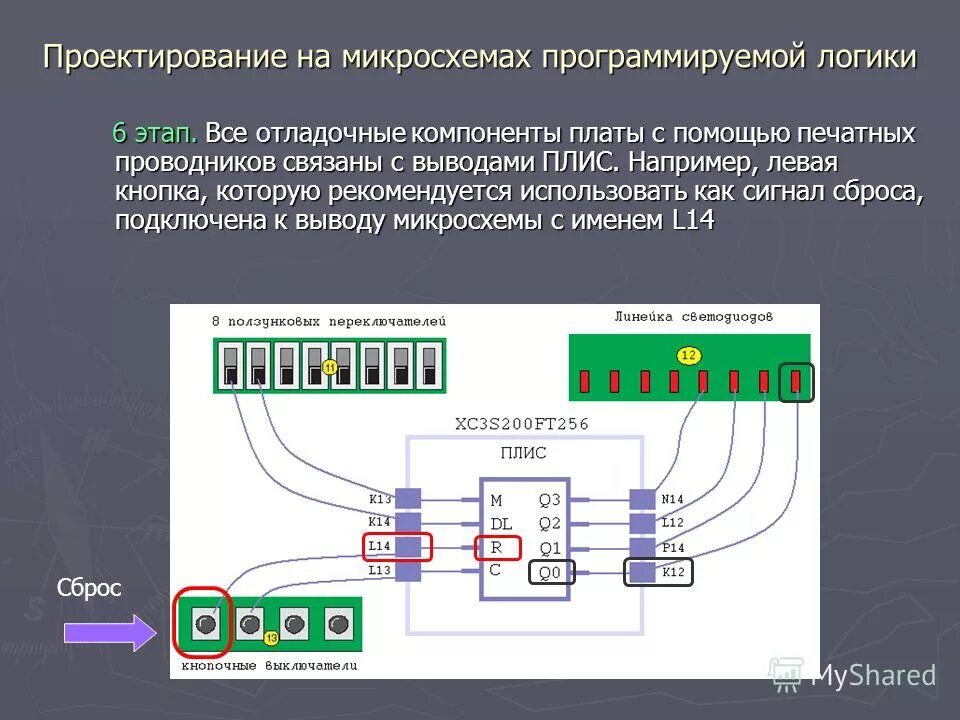 Проектирование на микросхемах программируемой логики

6 этап. Все отладочные компоненты платы с помощью печатных проводников связаны с выводами ПЛИС. Например, левая кнопка, которую рекомендуется использовать как сигнал сброса, подключена к выводу микросхемы с именем L14

8 ползунковых переключателей

11

Линейка светодиодов

12

XC3S200FT256

ПЛИС

K13
K14
L14
L13

M
DL
R
C

Q3
Q2
Q1
Q0

N14
L12
P14
K12

Сброс

13

кнопочные выключатели

MyShared